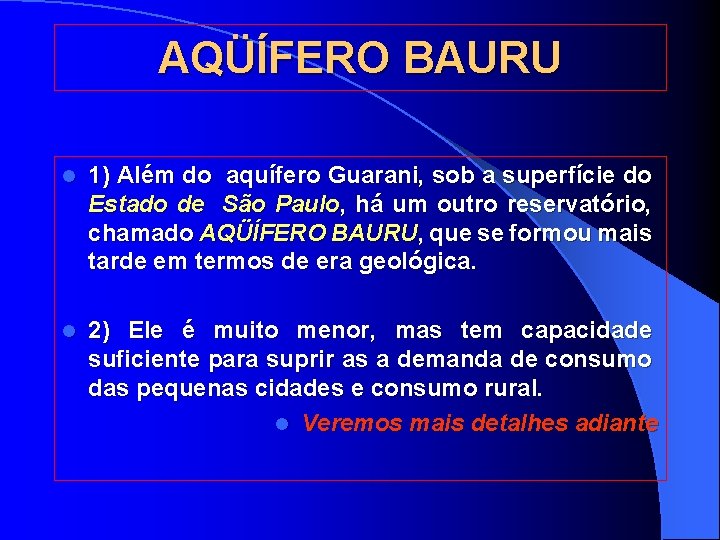 AQÜÍFERO BAURU

1) Além do aquífero Guarani, sob a superfície do Estado de São Paulo, há um outro reservatório, chamado AQÜÍFERO BAURU, que se formou mais tarde em termos de era geológica.

2) Ele é muito menor, mas tem capacidade suficiente para suprir as a demanda de consumo das pequenas cidades e consumo rural.

Veremos mais detalhes adiante